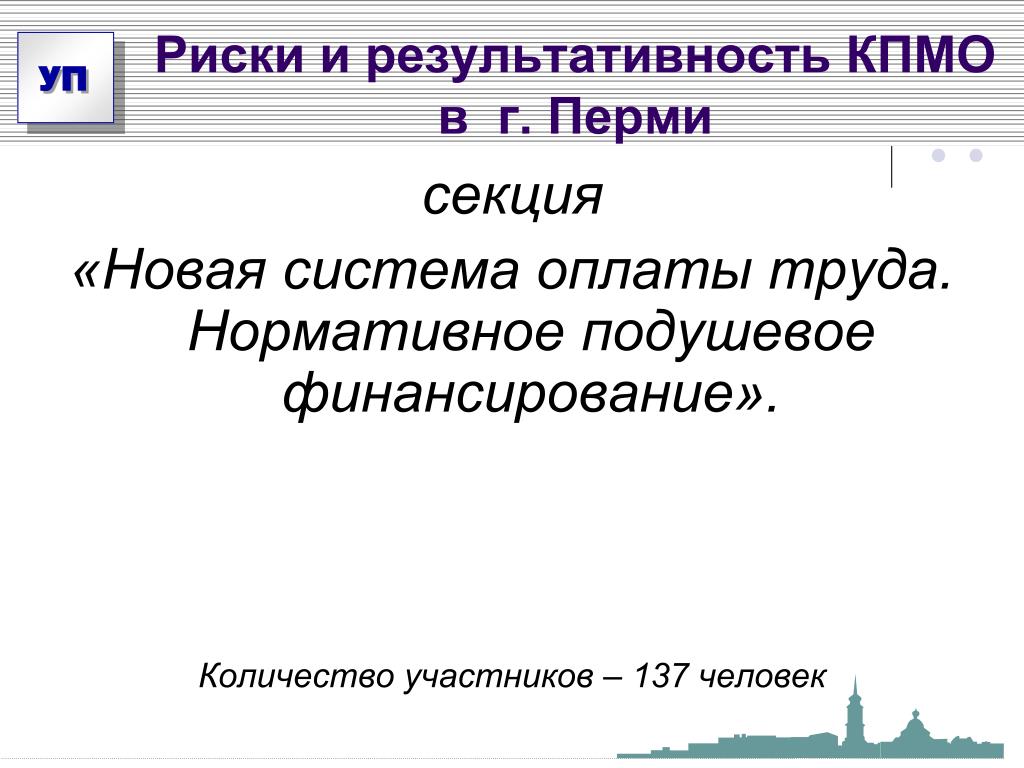 УП

Риски и результативность КПМО в г. Перми

секция
«Новая система оплаты труда. Нормативное подушевое финансирование».

Количество участников – 137 человек